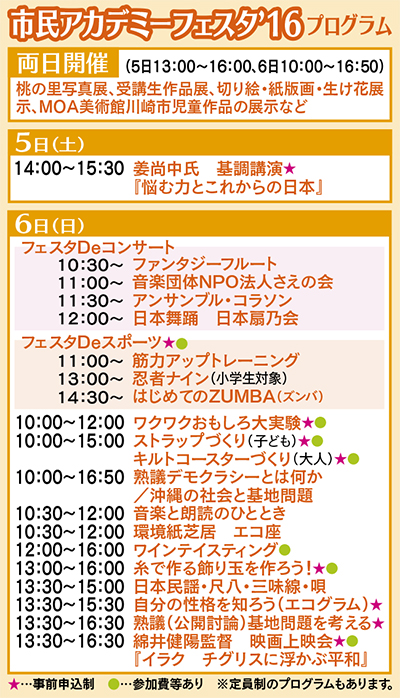 市民アカデミーフェスタ'16 プログラム

両日開催 (5日13:00～16:00、6日10:00～16:50)

桃の里写真展、受講生作品展、切り絵・紙版画・生け花展示、MOA美術館川崎市児童作品の展示など

5日(土)

14:00～15:30 姜尚中氏 基調講演★ 『悩む力とこれからの日本』

6日(日)

フェスタDeコンサート
10:30～ ファンタジーフルート
11:00～ 音楽団体NPO法人さえの会
11:30～ アンサンブル・コラソン
12:00～ 日本舞踊 日本扇乃会

フェスタDeスポーツ★●
11:00～ 筋力アップトレーニング
13:00～ 忍者ナイン(小学生対象)
14:30～ はじめてのZUMBA(ズンバ)

10:00～12:00 ワクワクおもしろ大実験★●
10:00～15:00 ストラップづくり(子ども)★●
キルトコースターづくり(大人)★●
10:00～16:50 熟議デモクラシーとは何か／沖縄の社会と基地問題
10:30～12:00 音楽と朗読のひととき
10:30～12:00 環境紙芝居 エコ座
12:00～16:00 ワインテイスティング●
13:00～16:00 糸で作る飾り玉を作ろう!★●
13:30～15:00 日本民謡・尺八・三味線・唄
13:30～15:30 自分の性格を知ろう(エコグラム)★
13:30～16:30 熟議(公開討論)基地問題を考える★
13:30～16:30 綿井健陽監督 映画上映会★● 『イラク チグリスに浮かぶ平和』

★…事前申込制 ●…参加費等あり ※定員制のプログラムもあります。